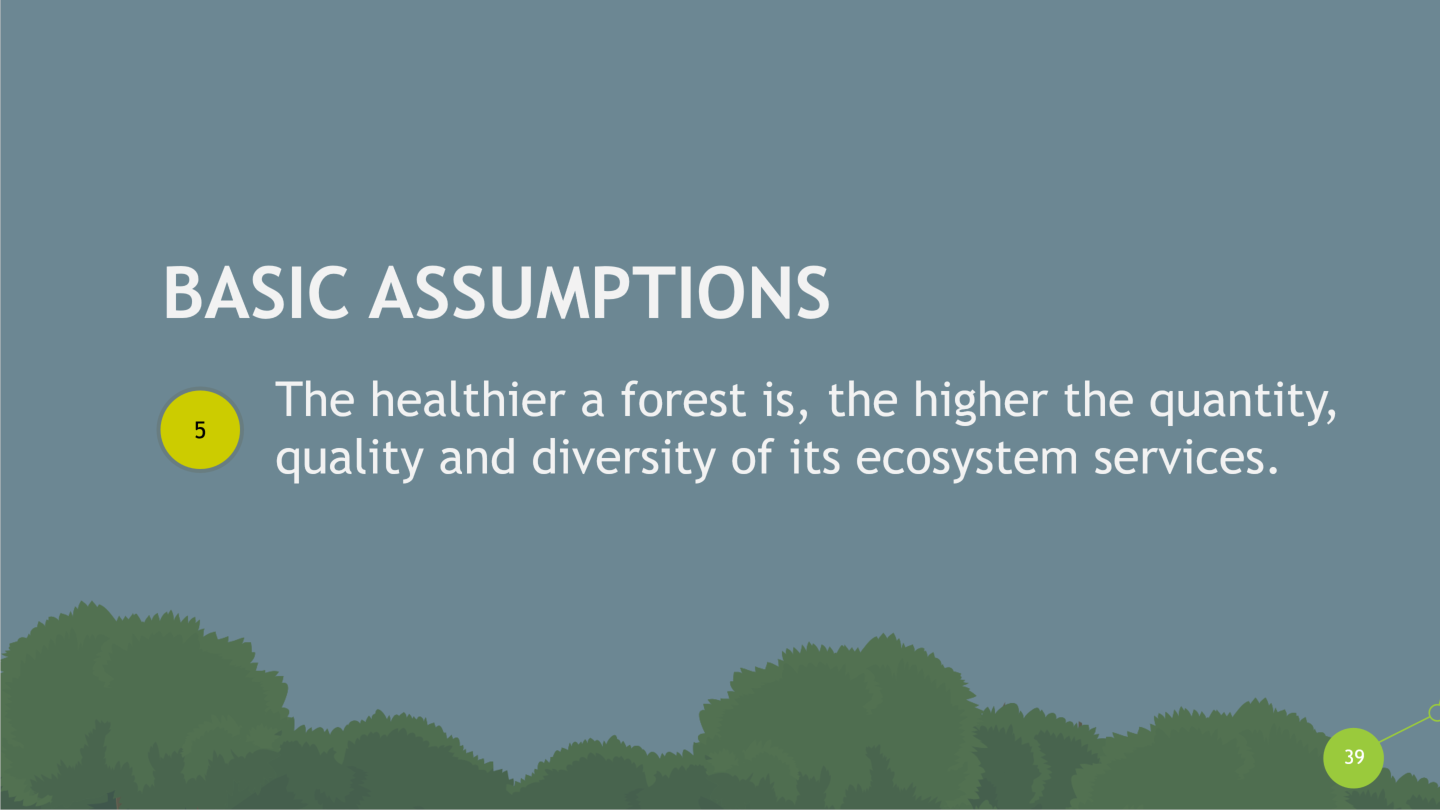 BASIC ASSUMPTIONS

5

The healthier a forest is, the higher the quantity, quality and diversity of its ecosystem services.

39